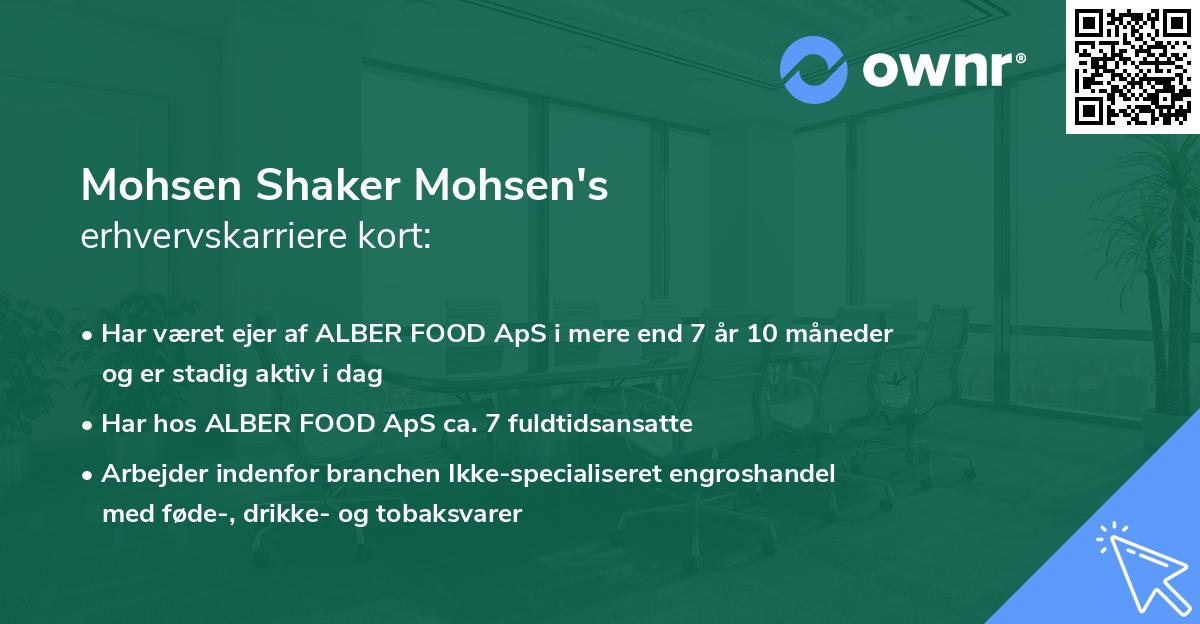 ownr®

Mohsen Shaker Mohsen's
erhvervskarriere kort:

• Har været ejer af ALBER FOOD ApS i mere end 7 år 10 måneder og er stadig aktiv i dag
• Har hos ALBER FOOD ApS ca. 7 fuldtidsansatte
• Arbejder indenfor branchen Ikke-specialiseret engroshandel med føde-, drikke- og tobaksvarer